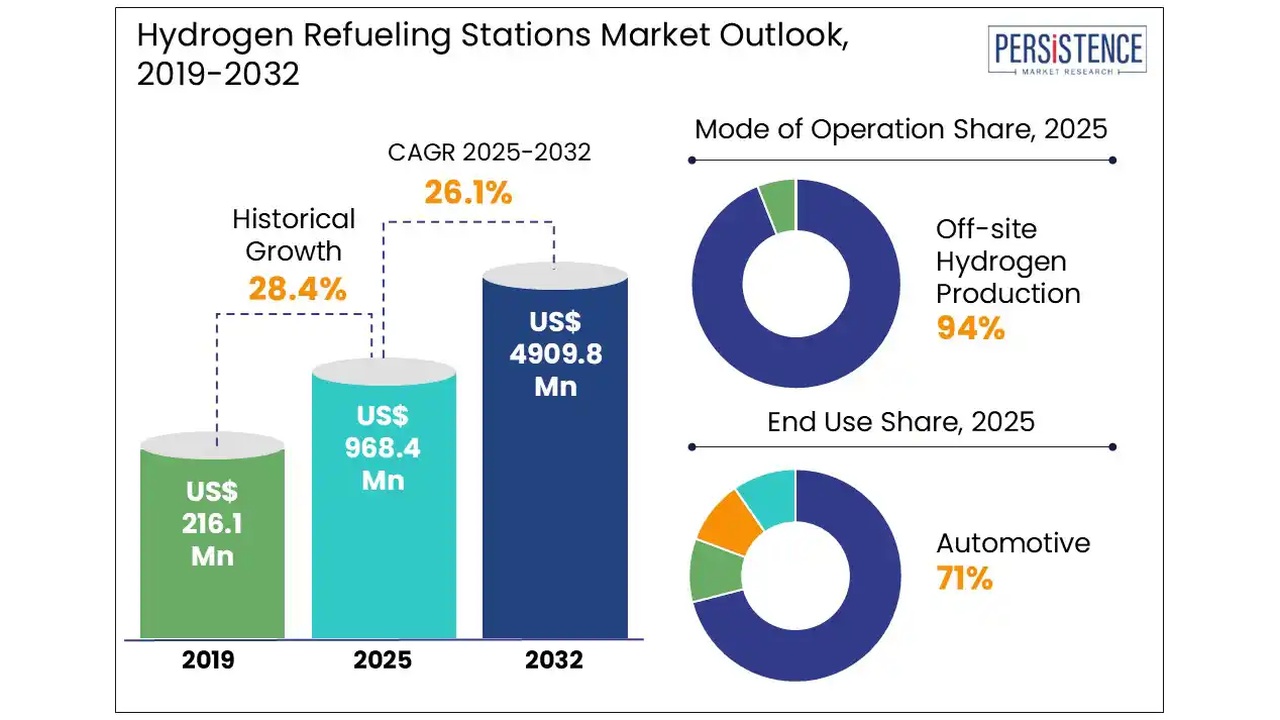 Hydrogen Refueling Stations Market Outlook, 2019-2032

PERSISTENCE
MARKET RESEARCH

CAGR 2025-2032
26.1%

Historical Growth
28.4%

US$ 216.1 Mn

US$ 968.4 Mn

US$ 4909.8 Mn

2019
2025
2032

Mode of Operation Share, 2025

Off-site Hydrogen Production
94%

End Use Share, 2025

Automotive
71%